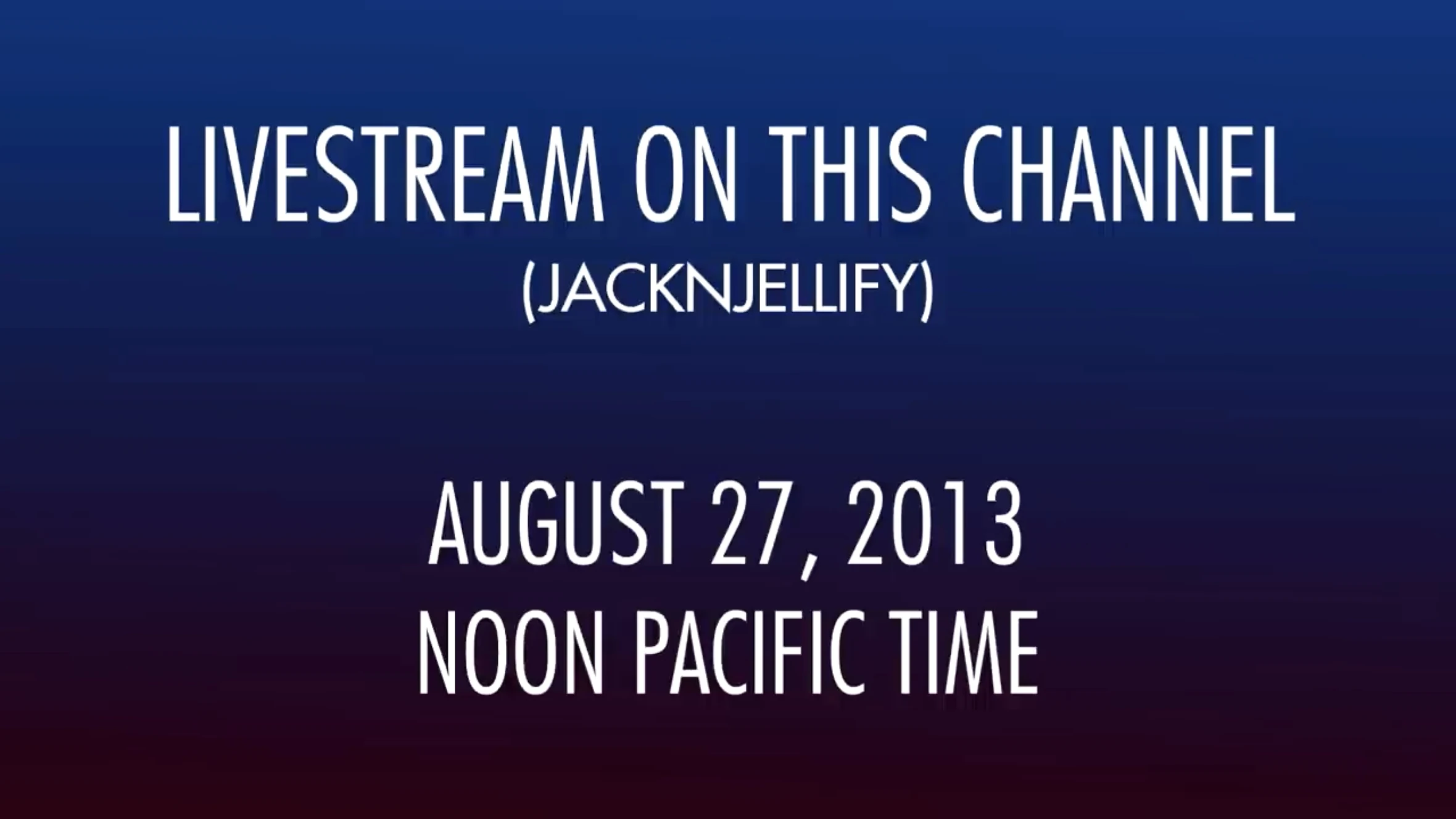 LIVESTREAM ON THIS CHANNEL
(JACKNJELLIFY)

AUGUST 27, 2013
NOON PACIFIC TIME